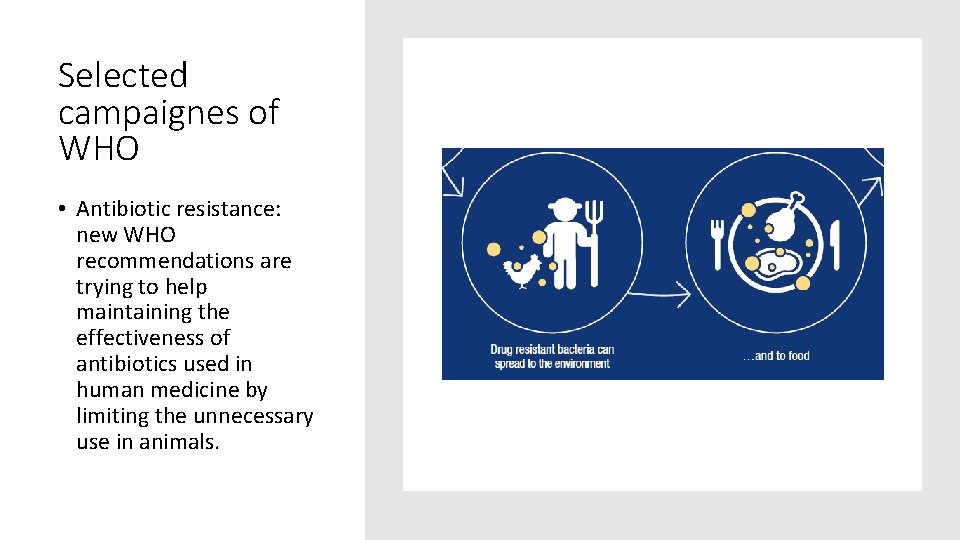 Selected campaignes of WHO

• Antibiotic resistance: new WHO recommendations are trying to help maintaining the effectiveness of antibiotics used in human medicine by limiting the unnecessary use in animals.

Drug resistant bacteria can spread to the environment

...and to food